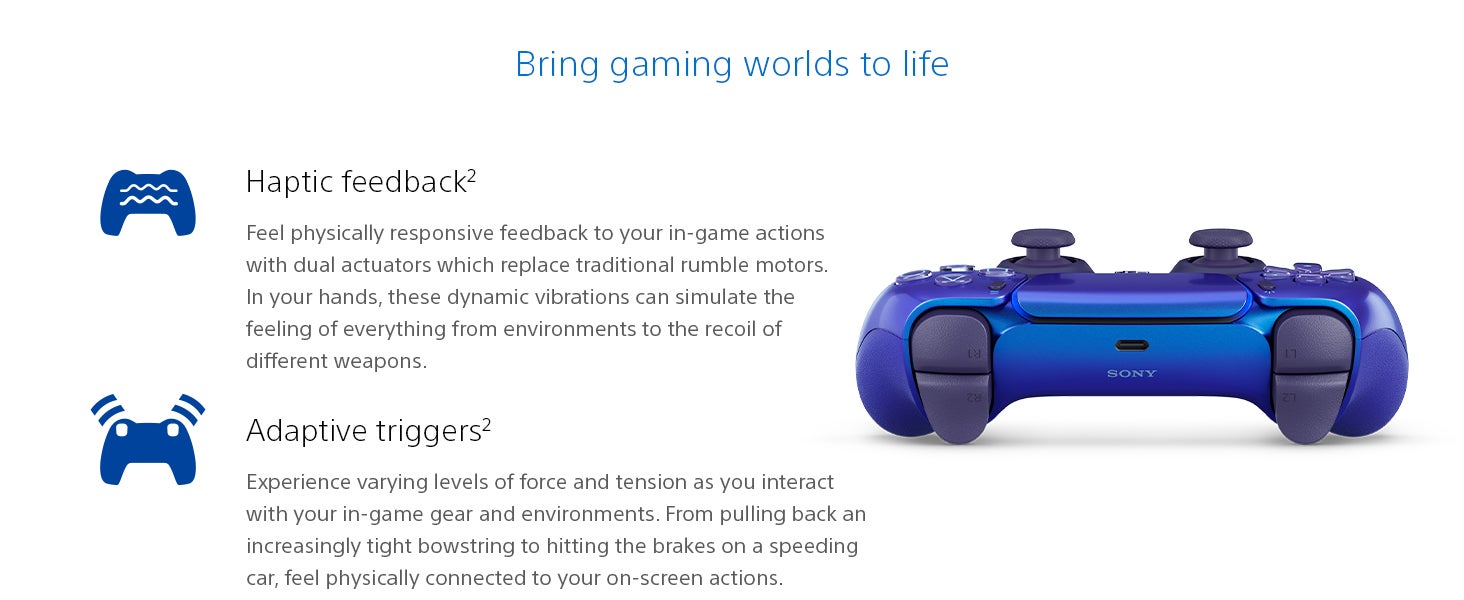 Bring gaming worlds to life

Haptic feedback$^2$

Feel physically responsive feedback to your in-game actions with dual actuators which replace traditional rumble motors. In your hands, these dynamic vibrations can simulate the feeling of everything from environments to the recoil of different weapons.

Adaptive triggers$^2$

Experience varying levels of force and tension as you interact with your in-game gear and environments. From pulling back an increasingly tight bowstring to hitting the brakes on a speeding car, feel physically connected to your on-screen actions.

R1
L1
SONY
R2
L2